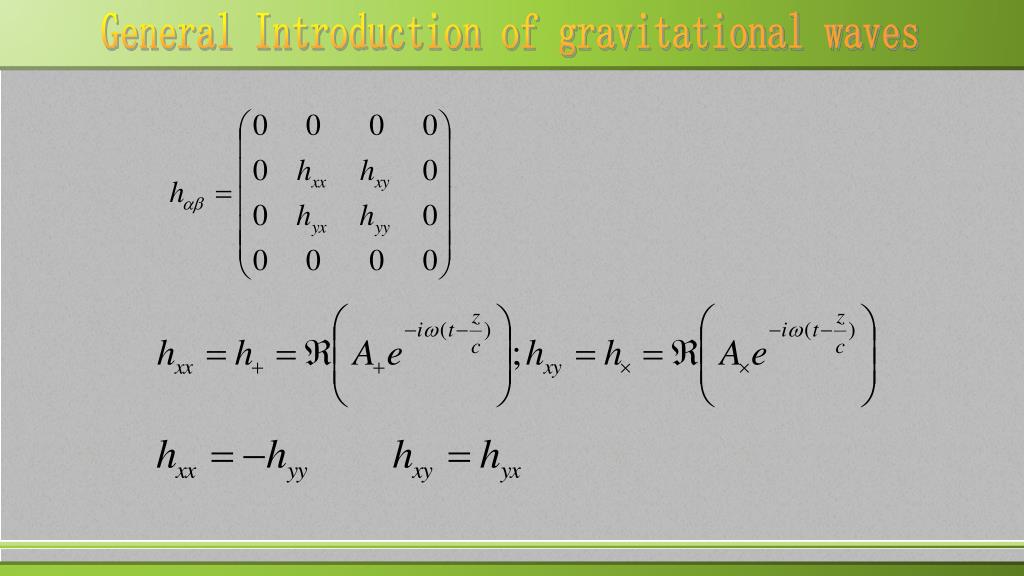 General Introduction of gravitational waves

$h_{\alpha\beta} = \begin{pmatrix} 0 & 0 & 0 & 0 \\ 0 & h_{xx} & h_{xy} & 0 \\ 0 & h_{yx} & h_{yy} & 0 \\ 0 & 0 & 0 & 0 \end{pmatrix}$

$h_{xx} = h_{+} = \Re\left( A_{+} e^{-i\omega(t-\frac{z}{c})} \right); h_{xy} = h_{\times} = \Re\left( A_{\times} e^{-i\omega(t-\frac{z}{c})} \right)$

$h_{xx} = -h_{yy}$ $h_{xy} = h_{yx}$